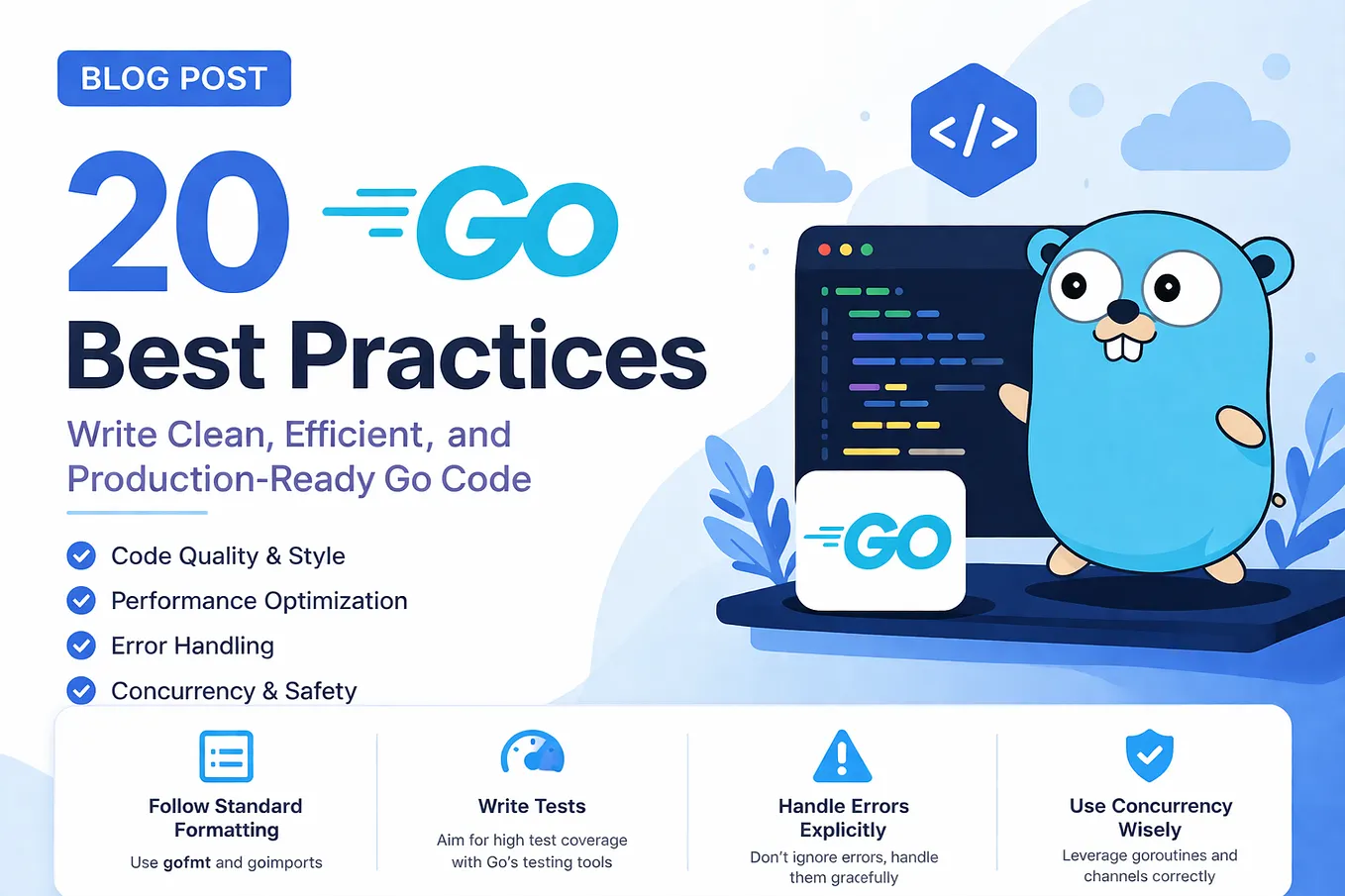 BLOG POST

20 GO

Best Practices

Write Clean, Efficient, and Production-Ready Go Code

Code Quality & Style

Performance Optimization

Error Handling

Concurrency & Safety

</>

GO

Follow Standard Formatting

Use gofmt and goimports

Write Tests

Aim for high test coverage with Go's testing tools

Handle Errors Explicitly

Don't ignore errors, handle them gracefully

Use Concurrency Wisely

Leverage goroutines and channels correctly